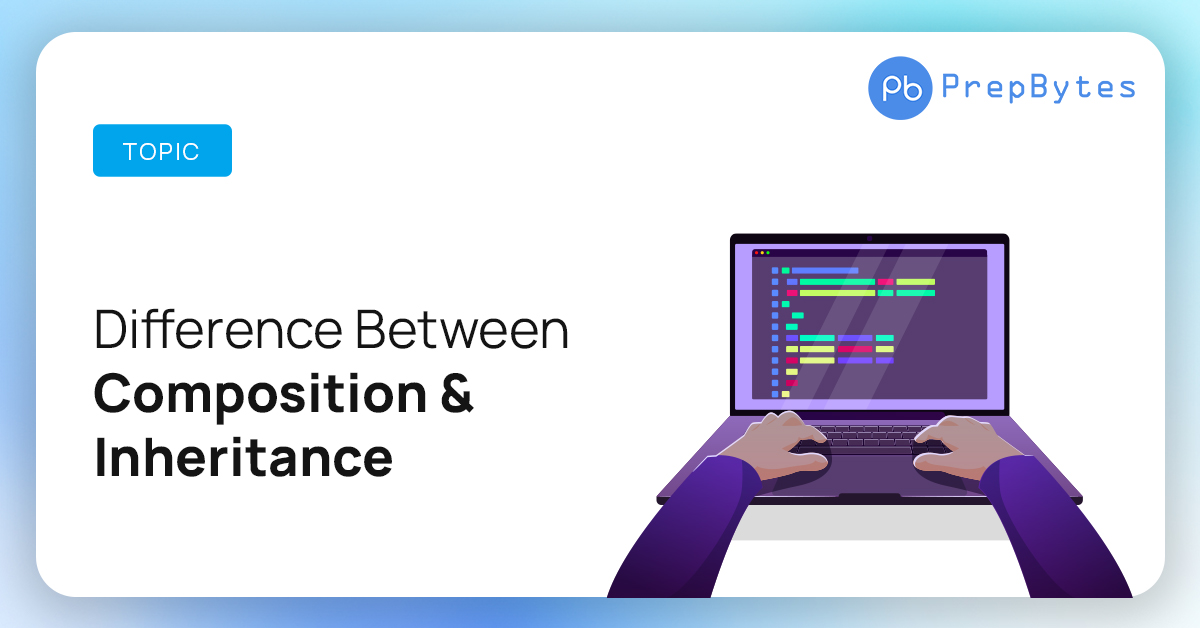 Pb PrepBytes

TOPIC

Difference Between
Composition &
Inheritance